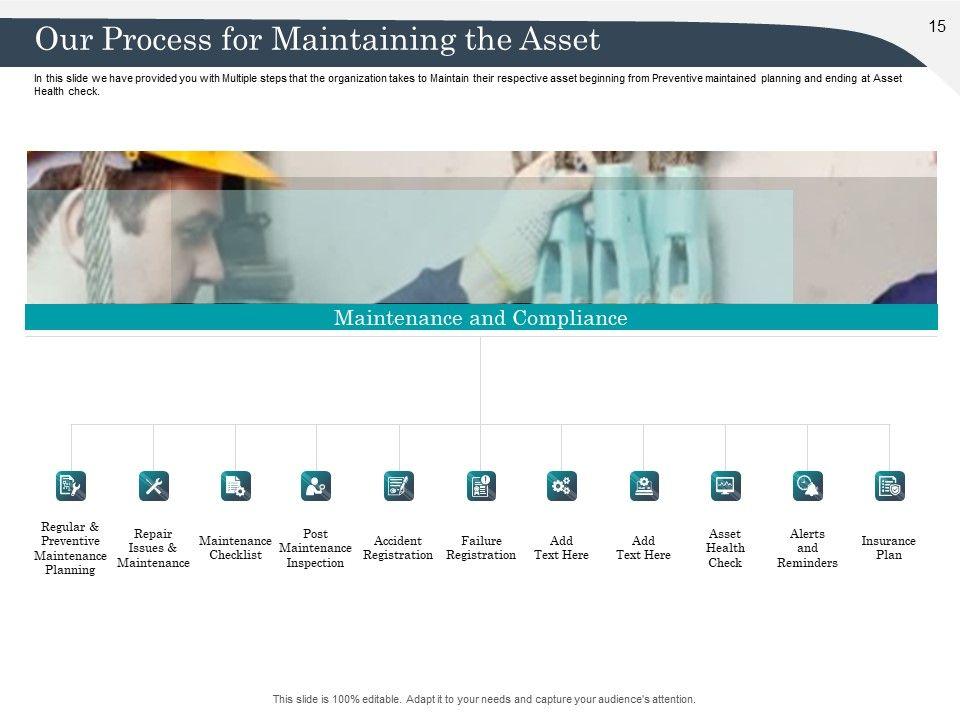 Our Process for Maintaining the Asset

15

In this slide we have provided you with Multiple steps that the organization takes to Maintain their respective asset beginning from Preventive maintained planning and ending at Asset Health check.

Maintenance and Compliance

Regular & Preventive Maintenance Planning

Repair Issues & Maintenance

Maintenance Checklist

Post Maintenance Inspection

Accident Registration

Failure Registration

Add Text Here

Add Text Here

Asset Health Check

Alerts and Reminders

Insurance Plan

This slide is 100% editable. Adapt it to your needs and capture your audience's attention.